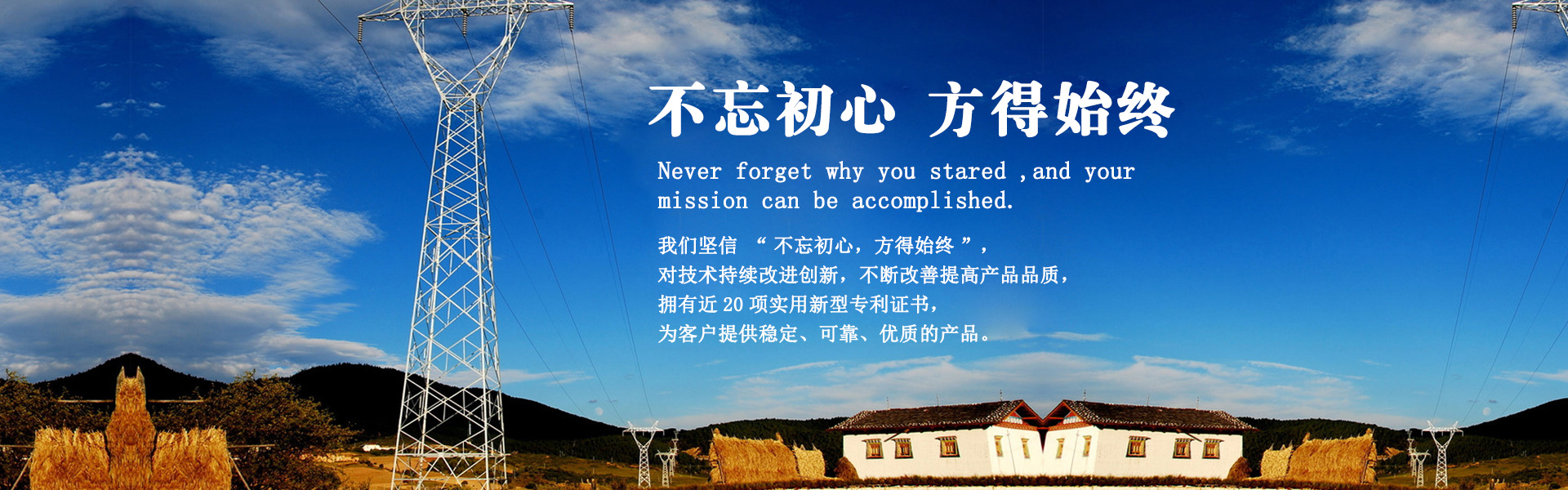 不忘初心 方得始终

Never forget why you stared ,and your mission can be accomplished.

我们坚信 “ 不忘初心，方得始终 ”，
对技术持续改进创新，不断改善提高产品品质，
拥有近 20 项实用新型专利证书，
为客户提供稳定、可靠、优质的产品。